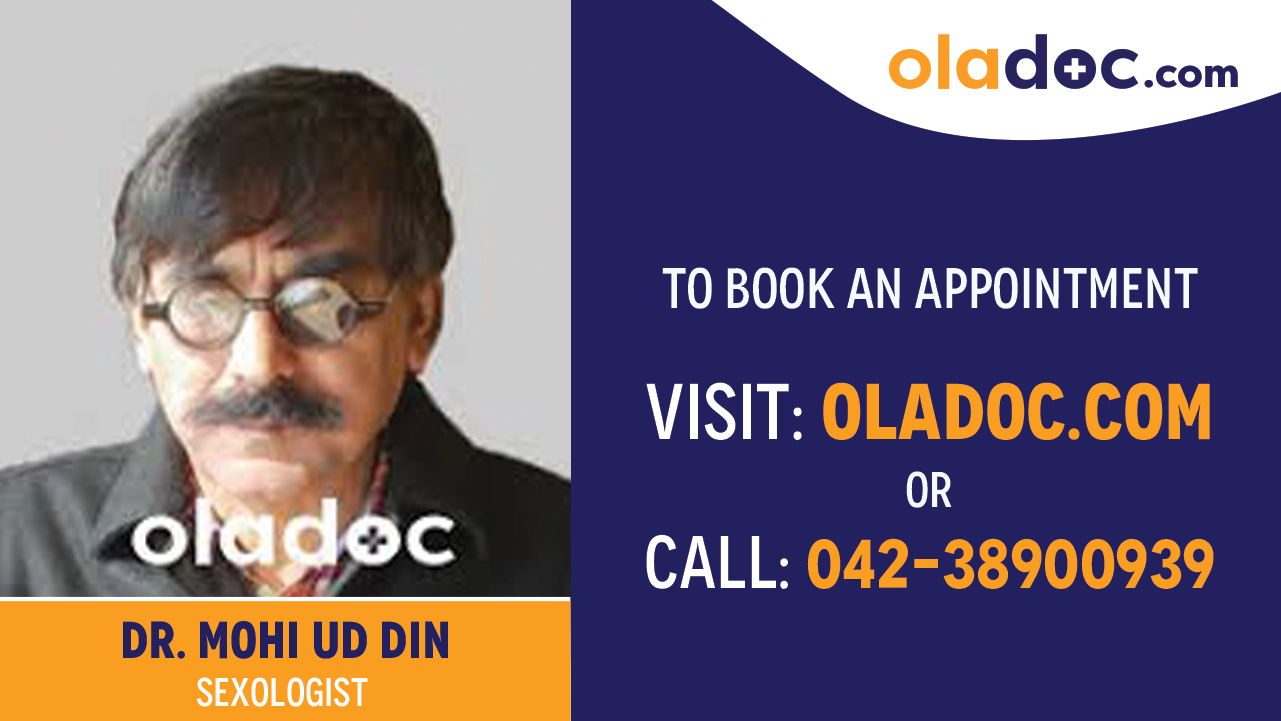 oladoc

DR. MOHI UD DIN
SEXOLOGIST

oladoc.com

TO BOOK AN APPOINTMENT

VISIT: OLADOC.COM
OR
CALL: 042-38900939